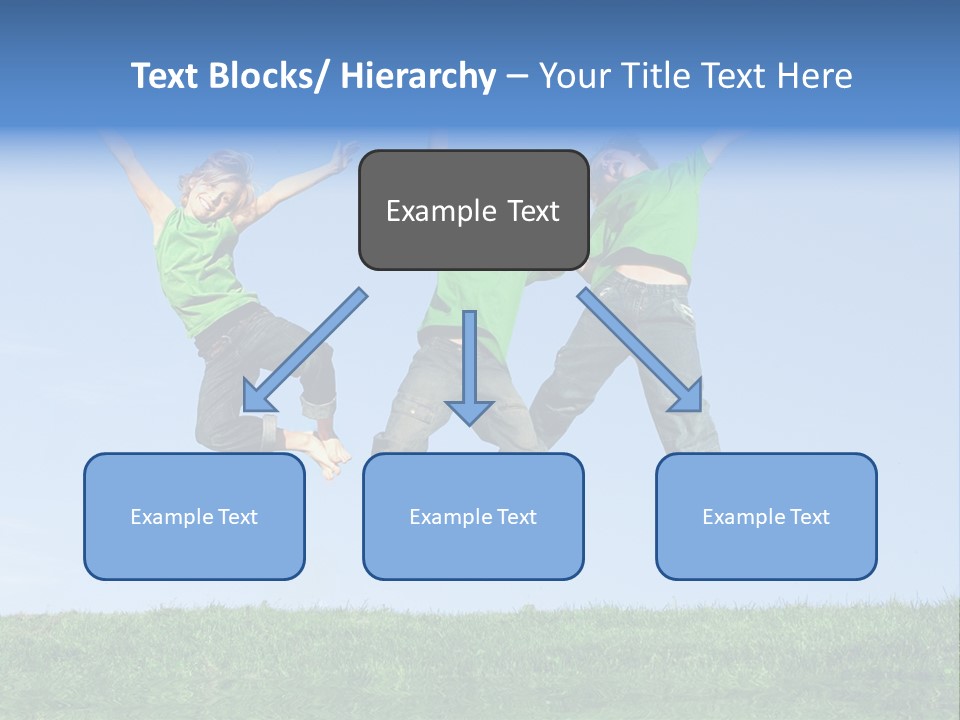 Text Blocks/ Hierarchy – Your Title Text Here

Example Text

Example Text

Example Text

Example Text